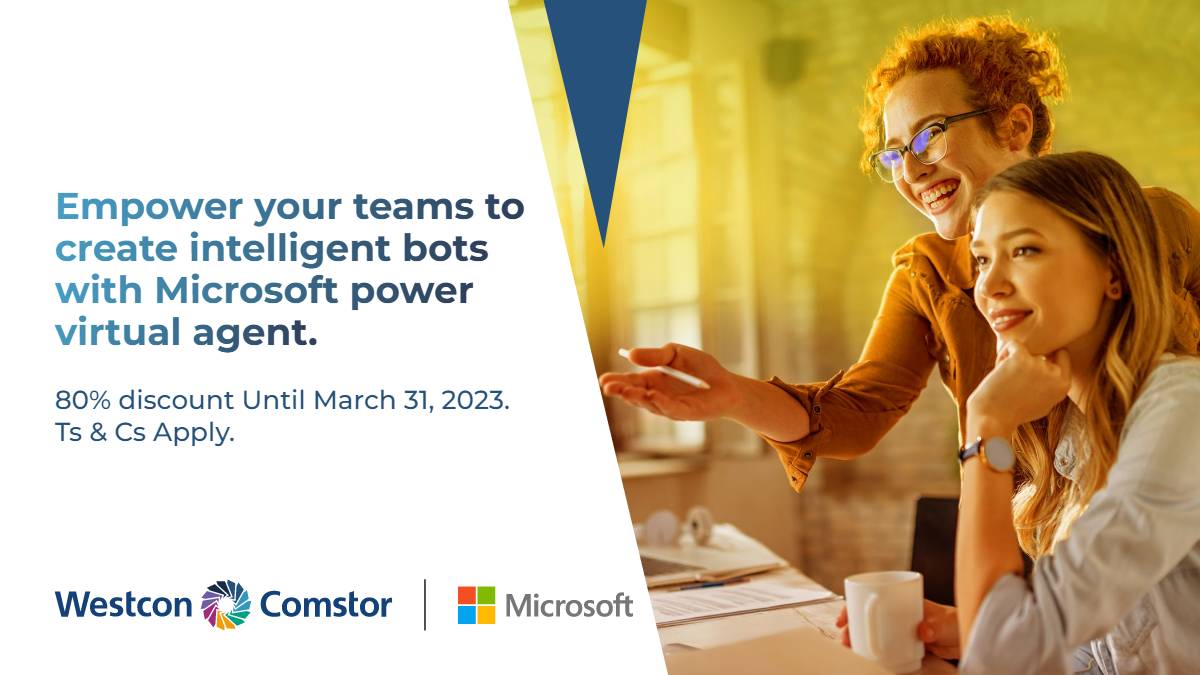 Empower your teams to create intelligent bots with Microsoft power virtual agent.

80% discount Until March 31, 2023. Ts & Cs Apply.

Westcon Comstor

Microsoft